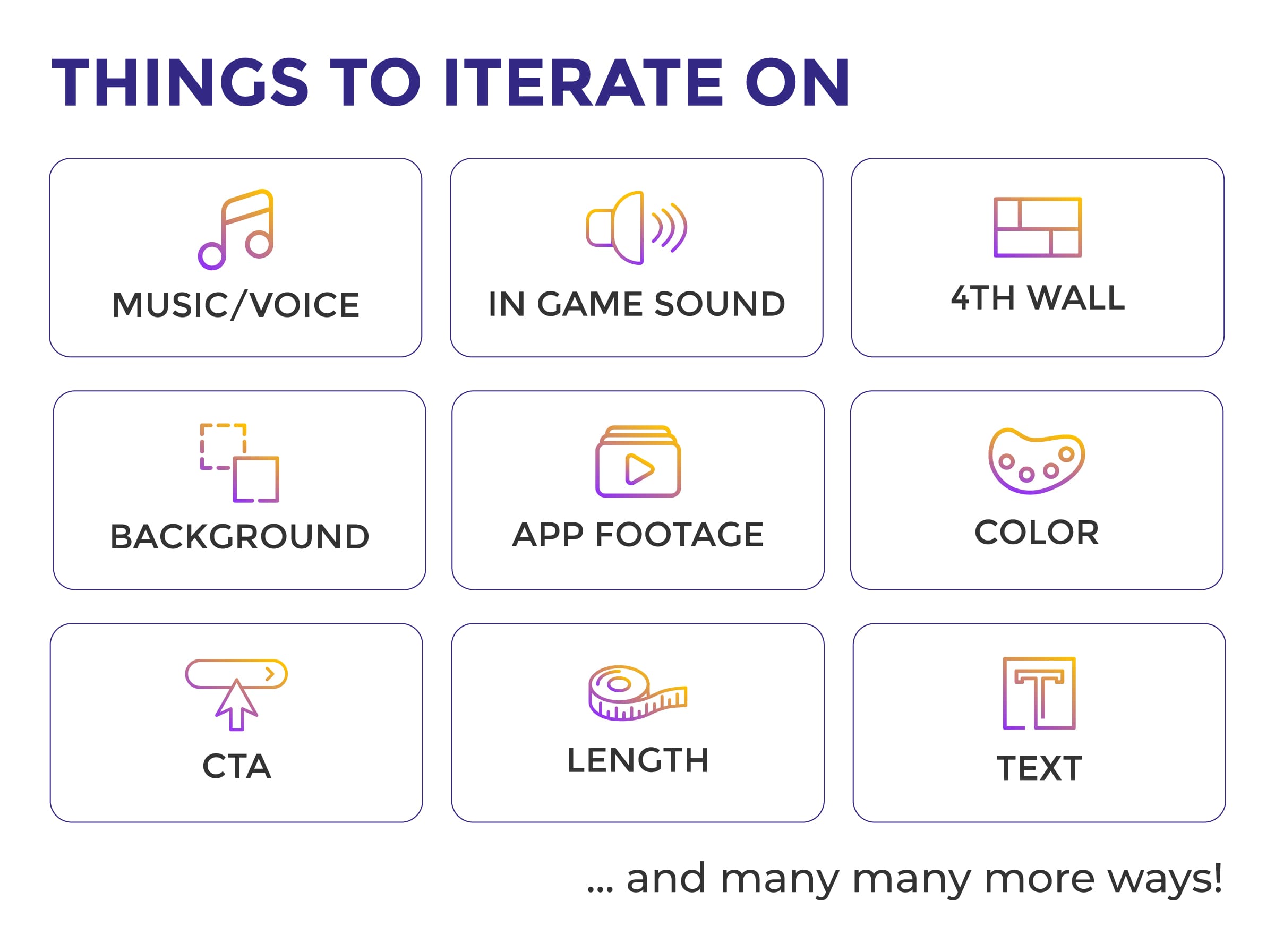 THINGS TO ITERATE ON

MUSIC/VOICE

IN GAME SOUND

4TH WALL

BACKGROUND

APP FOOTAGE

COLOR

CTA

LENGTH

TEXT

... and many many more ways!